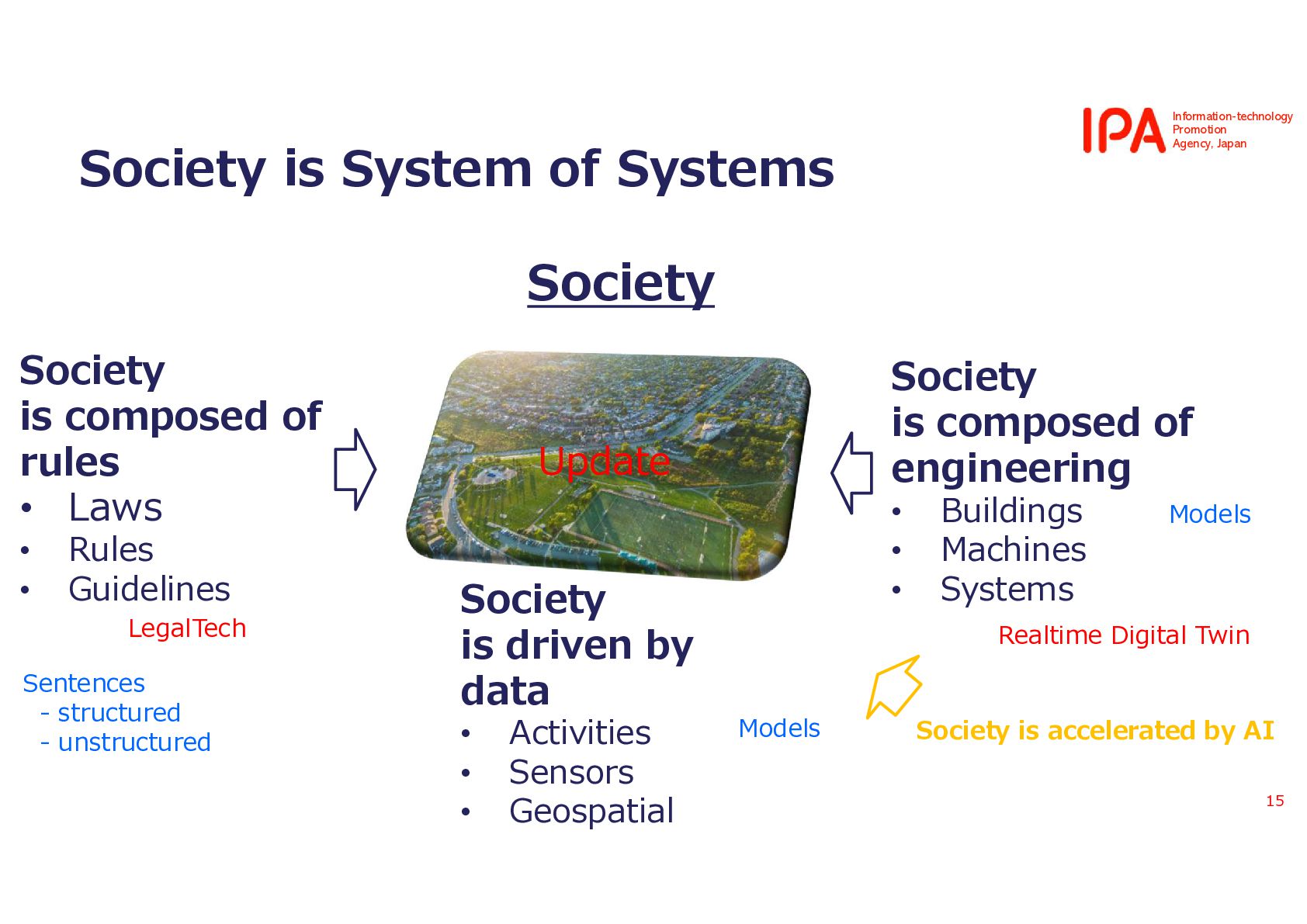 IPA Information-technology Promotion Agency, Japan

Society is System of Systems

Society

Society is composed of rules
• Laws
• Rules
• Guidelines

LegalTech

Sentences
- structured
- unstructured

Update

Society is driven by data
• Activities
• Sensors
• Geospatial

Models

Society is composed of engineering
• Buildings
• Machines
• Systems

Models

Realtime Digital Twin

Society is accelerated by AI

15